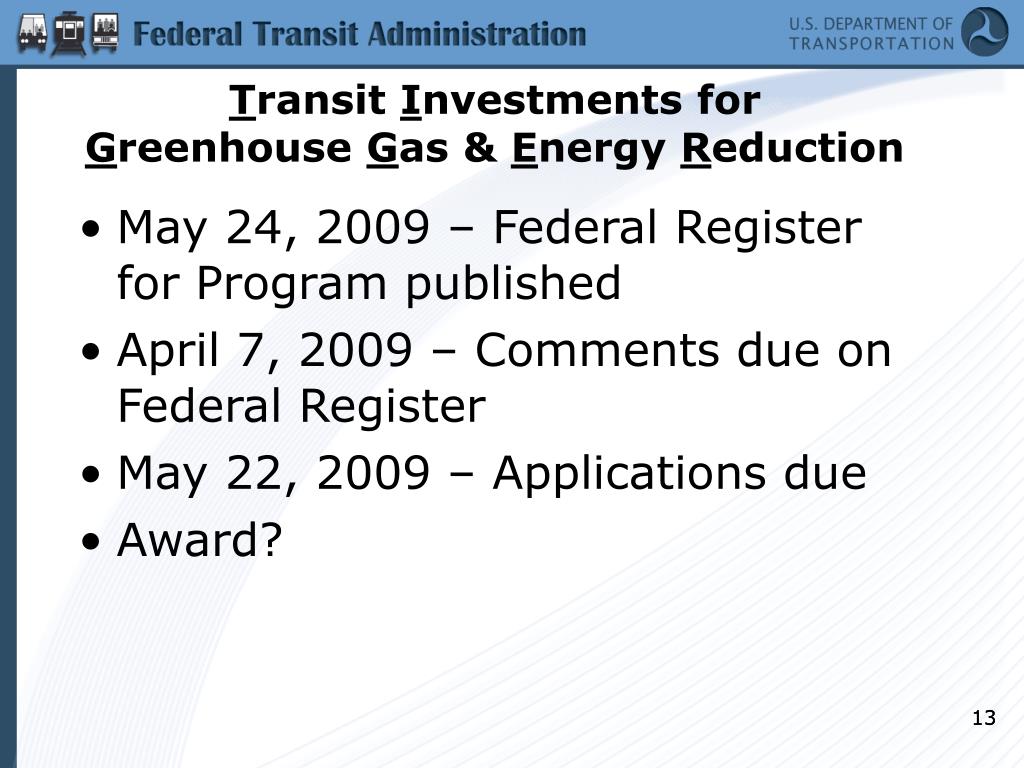 Federal Transit Administration

U.S. DEPARTMENT OF TRANSPORTATION

Transit Investments for Greenhouse Gas & Energy Reduction

• May 24, 2009 – Federal Register for Program published
• April 7, 2009 – Comments due on Federal Register
• May 22, 2009 – Applications due
• Award?

13